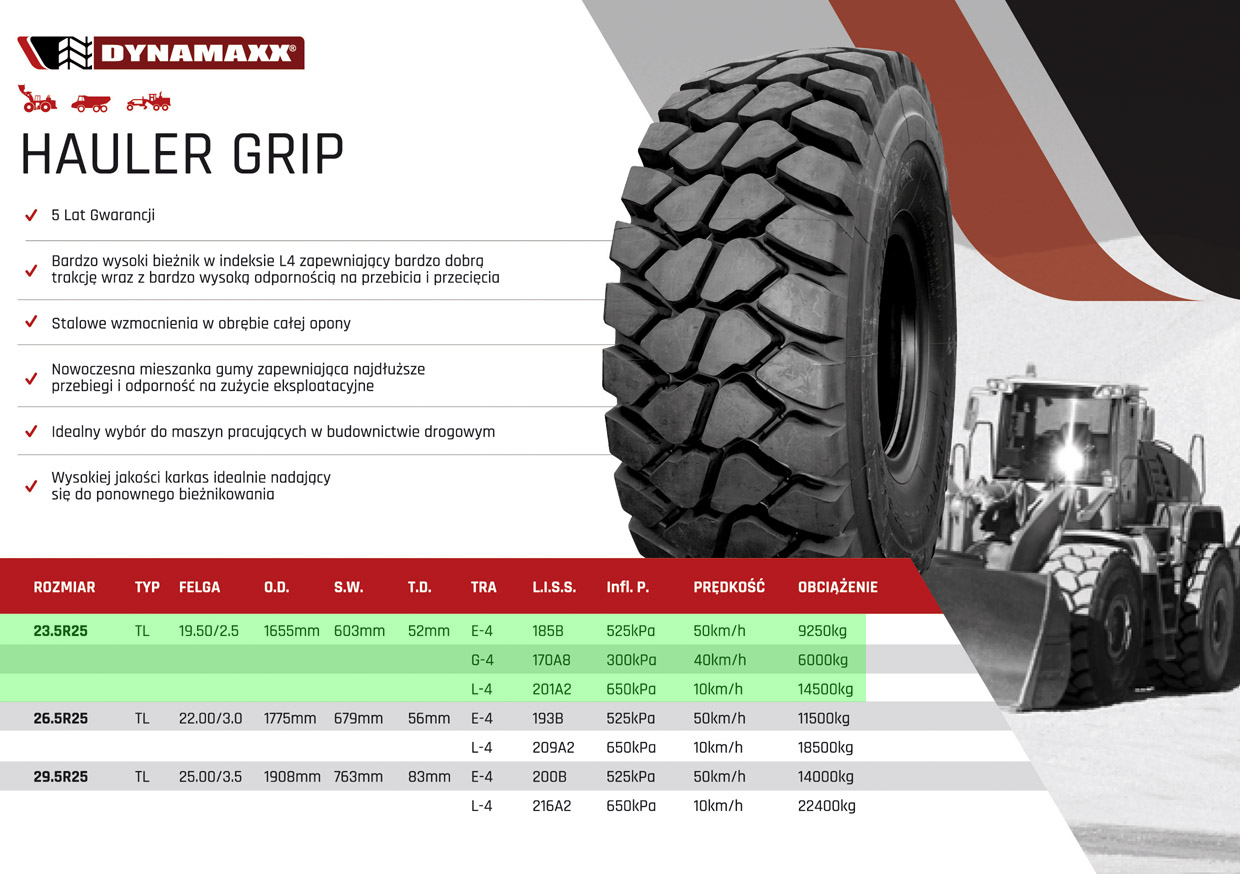 DYNAMAXX®

HAULER GRIP

5 Lat Gwarancji

Bardzo wysoki bieżnik w indeksie L4 zapewniający bardzo dobrą trakcję wraz z bardzo wysoką odpornością na przebicia i przecięcia

Stalowe wzmocnienia w obrębie całej opony

Nowoczesna mieszanka gumy zapewniająca najdłuższe przebiegi i odporność na zużycie eksploatacyjne

Idealny wybór do maszyn pracujących w budownictwie drogowym

Wysokiej jakości karkas idealnie nadający się do ponownego bieżnikowania

| ROZMIAR | TYP | FELGA | O.D. | S.W. | T.D. | TRA | L.I.S.S. | Infl. P. | PRĘDKOŚĆ | OBCIĄŻENIE |
|---|---|---|---|---|---|---|---|---|---|---|
| 23.5R25 | TL | 19.50/2.5 | 1655mm | 603mm | 52mm | E-4 | 185B | 525kPa | 50km/h | 9250kg |
| | | | | | | G-4 | 170A8 | 300kPa | 40km/h | 6000kg |
| | | | | | | L-4 | 201A2 | 650kPa | 10km/h | 14500kg |
| 26.5R25 | TL | 22.00/3.0 | 1775mm | 679mm | 56mm | E-4 | 193B | 525kPa | 50km/h | 11500kg |
| | | | | | | L-4 | 209A2 | 650kPa | 10km/h | 18500kg |
| 29.5R25 | TL | 25.00/3.5 | 1908mm | 763mm | 83mm | E-4 | 200B | 525kPa | 50km/h | 14000kg |
| | | | | | | L-4 | 216A2 | 650kPa | 10km/h | 22400kg |